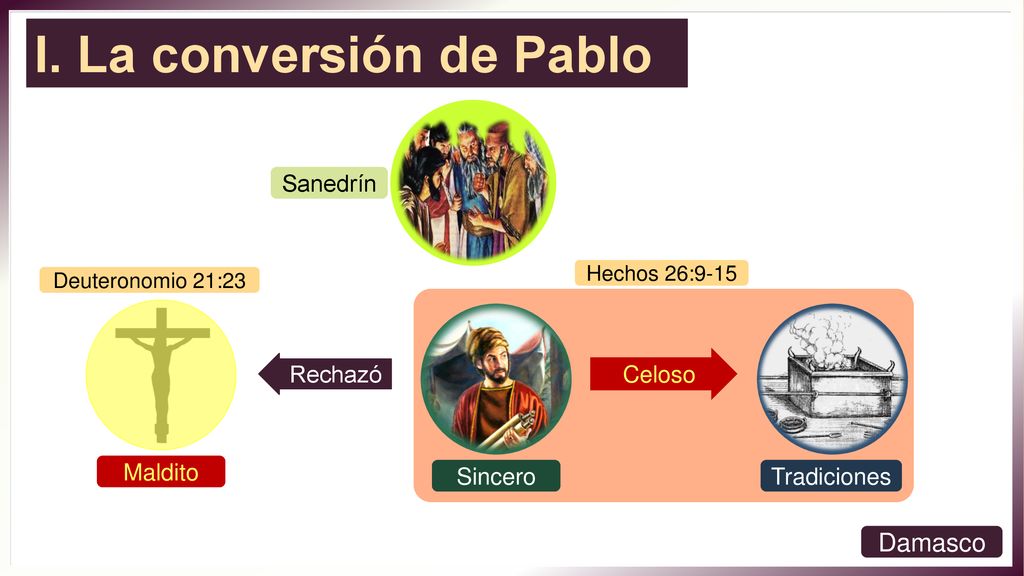 I. La conversión de Pablo

Sanedrín

Deuteronomio 21:23

Hechos 26:9-15

Rechazó

Celoso

Maldito

Sincero

Tradiciones

Damasco